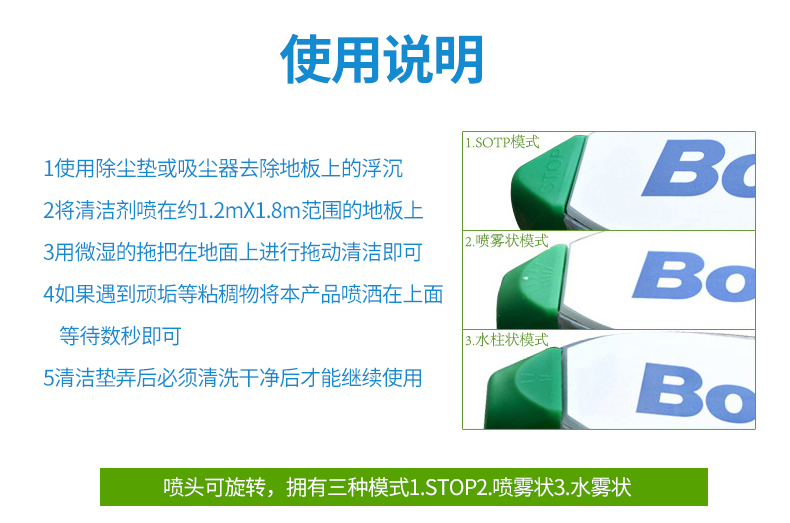 使用说明

1使用除尘垫或吸尘器去除地板上的浮沉

2将清洁剂喷在约1.2mX1.8m范围的地板上

3用微湿的拖把在地面上进行拖动清洁即可

4如果遇到顽垢等粘稠物将本产品喷洒在上面等待数秒即可

5清洁垫弄后必须清洗干净后才能继续使用

1.SOTP模式

STOP

Bo

2.喷雾状模式

Bo

3.水柱状模式

Bo

喷头可旋转，拥有三种模式1.STOP2.喷雾状3.水雾状